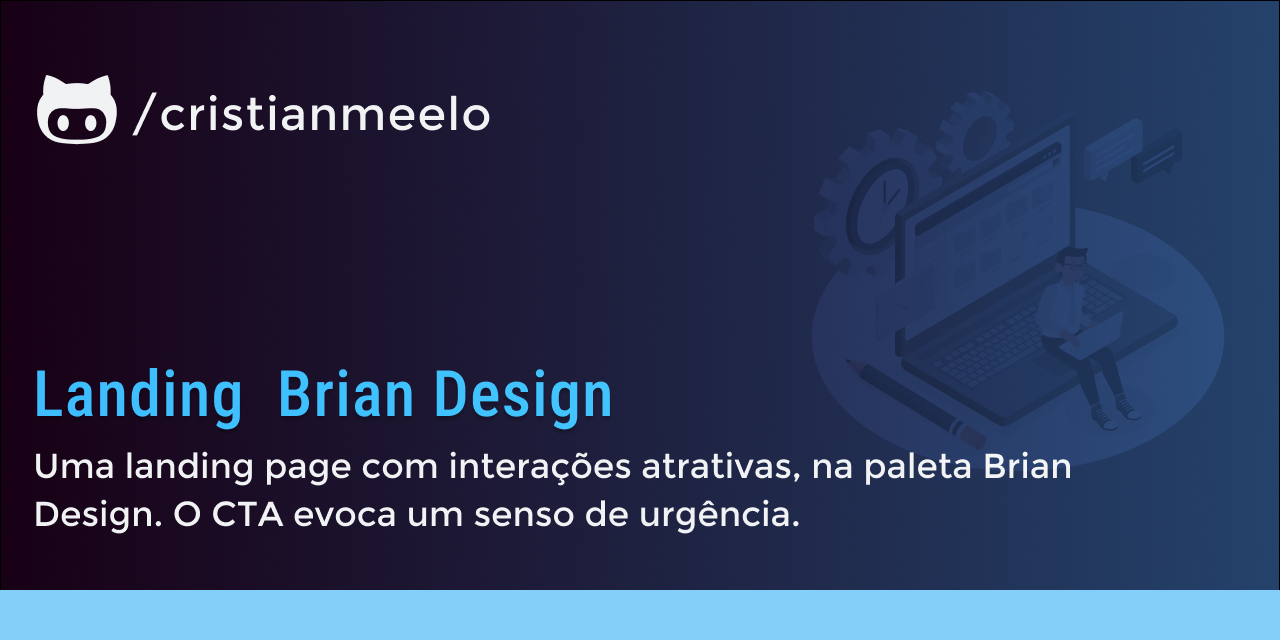 /cristianmeelo

Landing  Brian Design

Uma landing page com interações atrativas, na paleta Brian Design. O CTA evoca um senso de urgência.